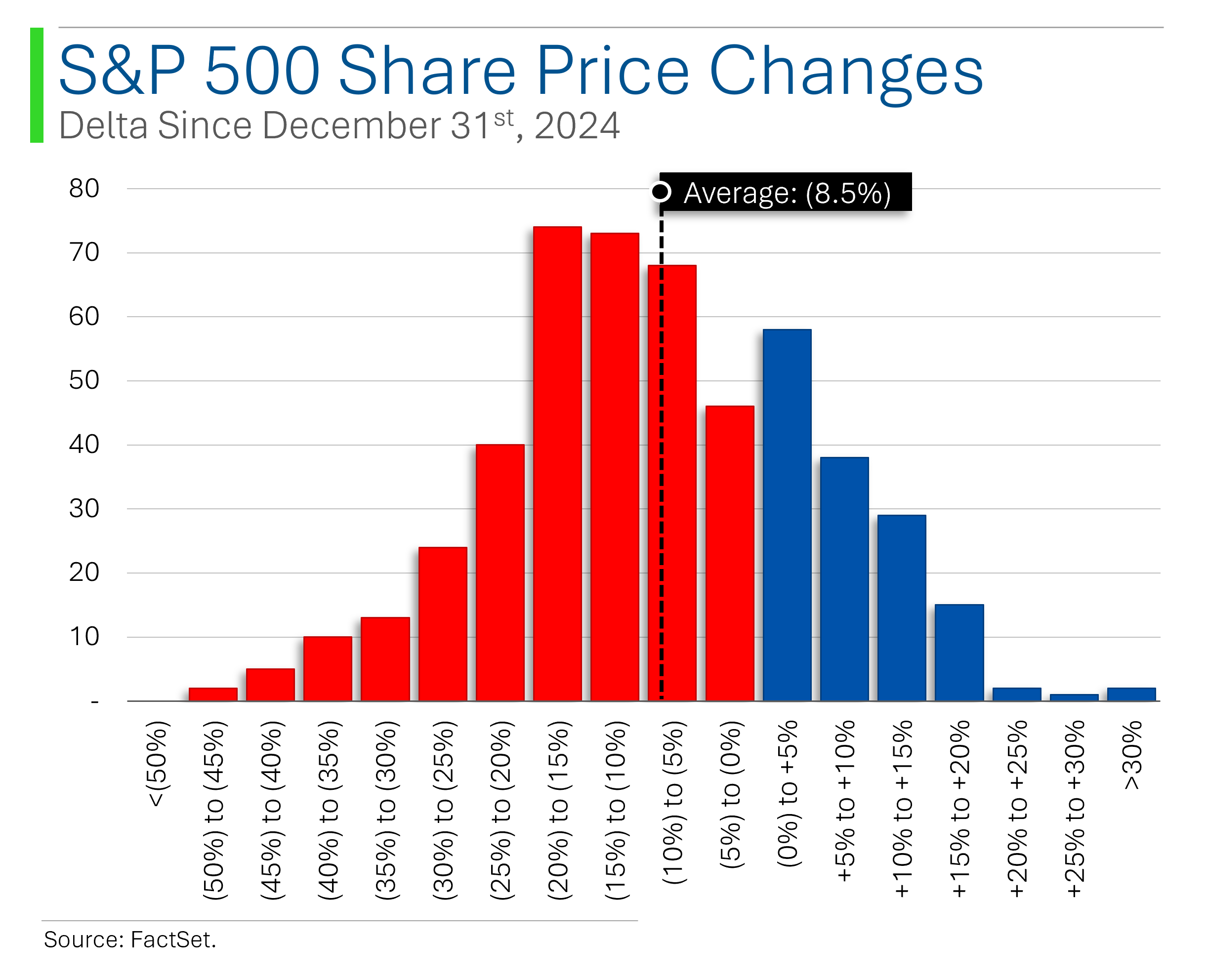 S&P 500 Share Price Changes

Delta Since December 31$^{st}$, 2024

Average: (8.5%)

80
70
60
50
40
30
20
10
-

<(50%)
(50%) to (45%)
(45%) to (40%)
(40%) to (35%)
(35%) to (30%)
(30%) to (25%)
(25%) to (20%)
(20%) to (15%)
(15%) to (10%)
(10%) to (5%)
(5%) to (0%)
(0%) to +5%
+5% to +10%
+10% to +15%
+15% to +20%
+20% to +25%
+25% to +30%
>30%

Source: FactSet.